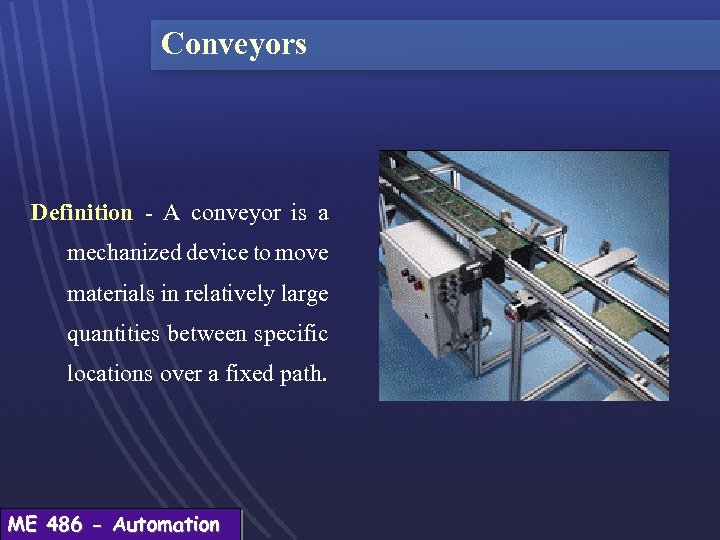 Conveyors

Definition - A conveyor is a mechanized device to move materials in relatively large quantities between specific locations over a fixed path.

ME 486 - Automation